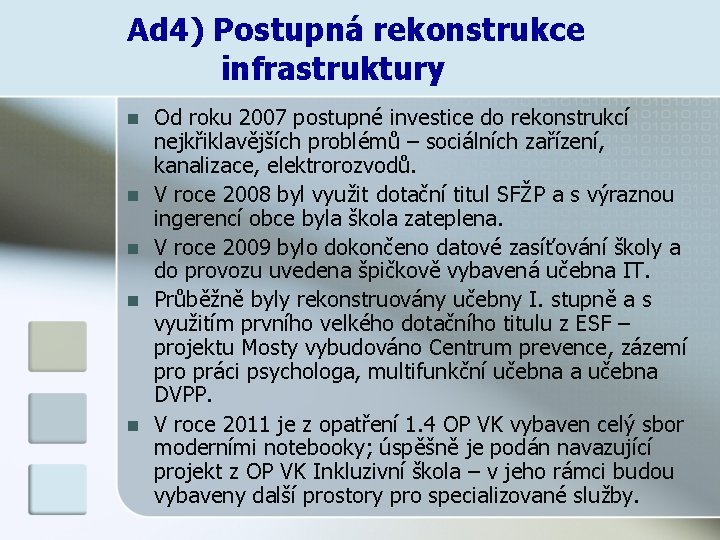 Ad4) Postupná rekonstrukce infrastruktury

Od roku 2007 postupné investice do rekonstrukcí nejkřiklavějších problémů – sociálních zařízení, kanalizace, elektrorozvodů.

V roce 2008 byl využit dotační titul SFŽP a s výraznou ingerencí obce byla škola zateplena.

V roce 2009 bylo dokončeno datové zasíťování školy a do provozu uvedena špičkově vybavená učebna IT.

Průběžně byly rekonstruovány učebny I. stupně a s využitím prvního velkého dotačního titulu z ESF – projektu Mosty vybudováno Centrum prevence, zázemí pro práci psychologa, multifunkční učebna a učebna DVPP.

V roce 2011 je z opatření 1.4 OP VK vybaven celý sbor moderními notebooky; úspěšně je podán navazující projekt z OP VK Inkluzivní škola – v jeho rámci budou vybaveny další prostory pro specializované služby.